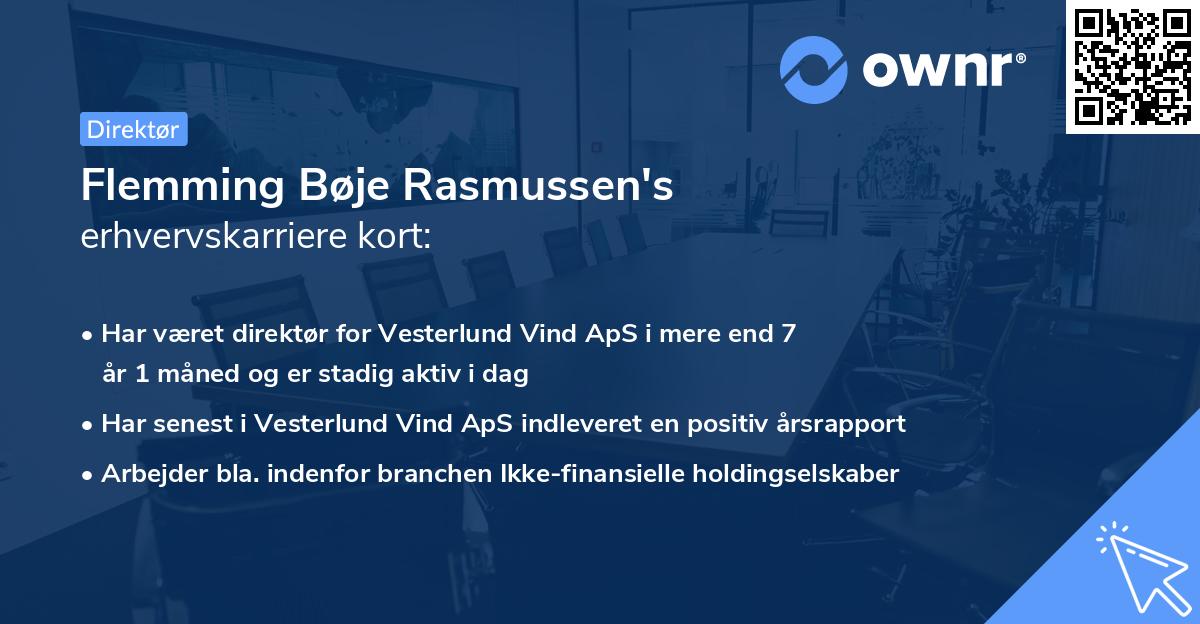 ownr®

Direktør

Flemming Bøje Rasmussen's
erhvervskarriere kort:

• Har været direktør for Vesterlund Vind ApS i mere end 7 år 1 måned og er stadig aktiv i dag
• Har senest i Vesterlund Vind ApS indleveret en positiv årsrapport
• Arbejder bla. indenfor branchen Ikke-finansielle holdingselskaber